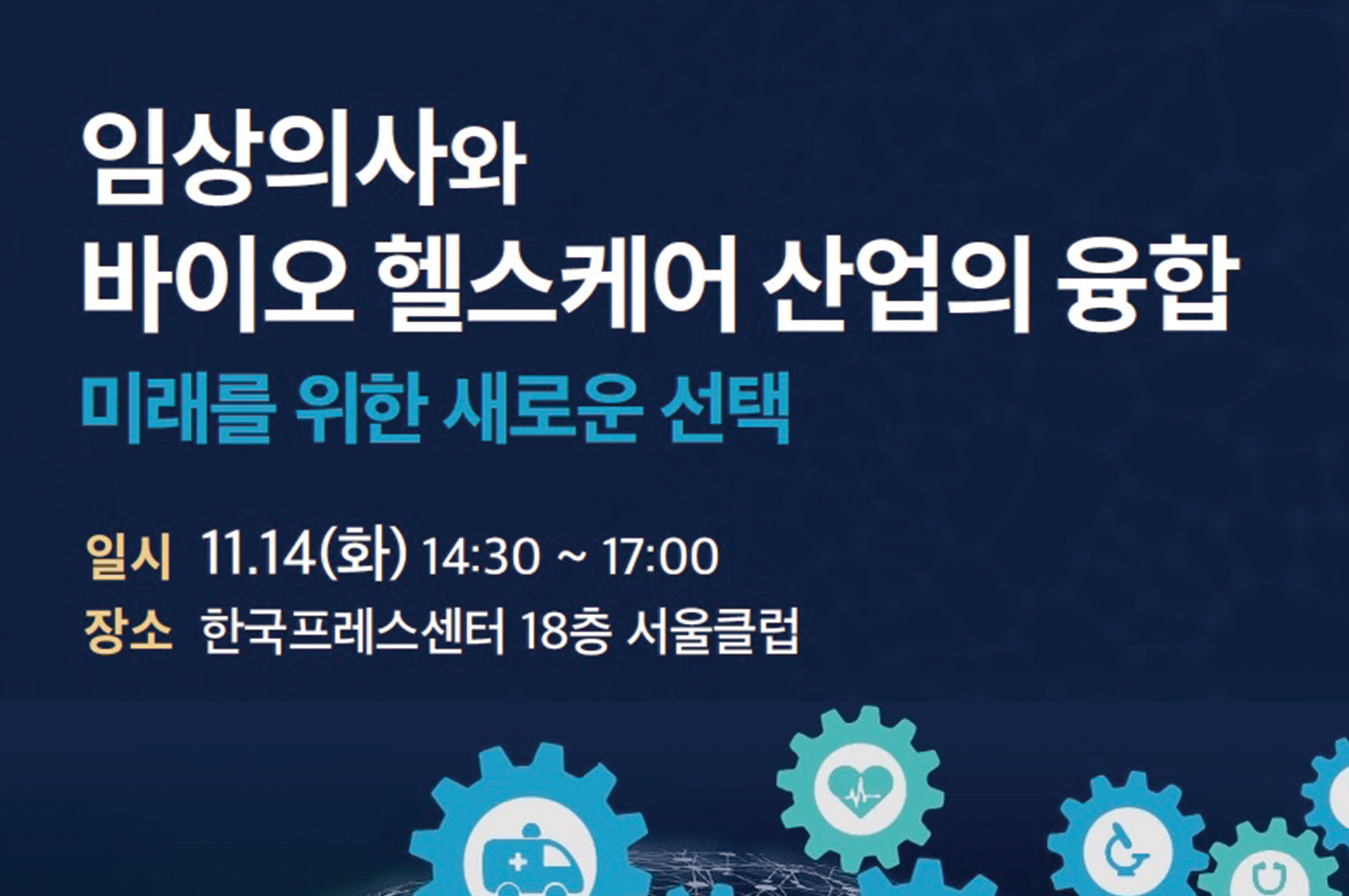 임상의사와
바이오 헬스케어 산업의 융합
미래를 위한 새로운 선택

일시 11.14(화) 14:30 ~ 17:00
장소 한국프레스센터 18층 서울클럽